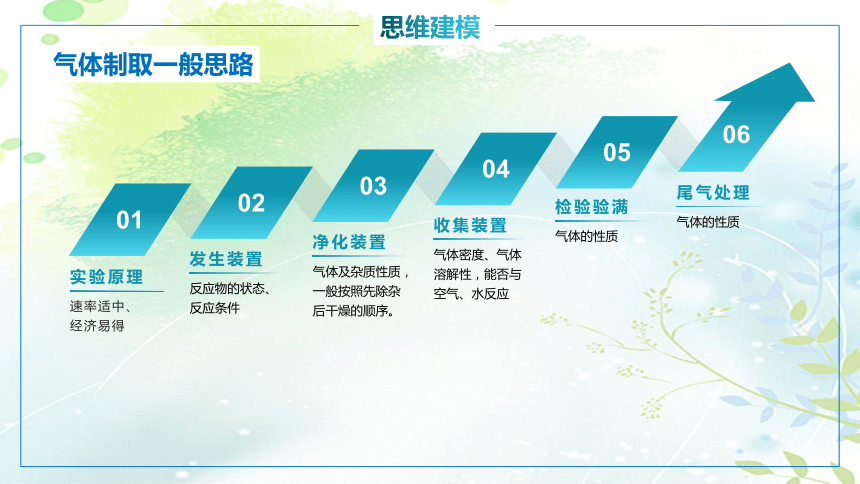 思维建模

气体制取一般思路

01
实验原理
速率适中、经济易得

02
发生装置
反应物的状态、反应条件

03
净化装置
气体及杂质性质，一般按照先除杂后干燥的顺序。

04
收集装置
气体密度、气体溶解性，能否与空气、水反应

05
检验验满
气体的性质

06
尾气处理
气体的性质